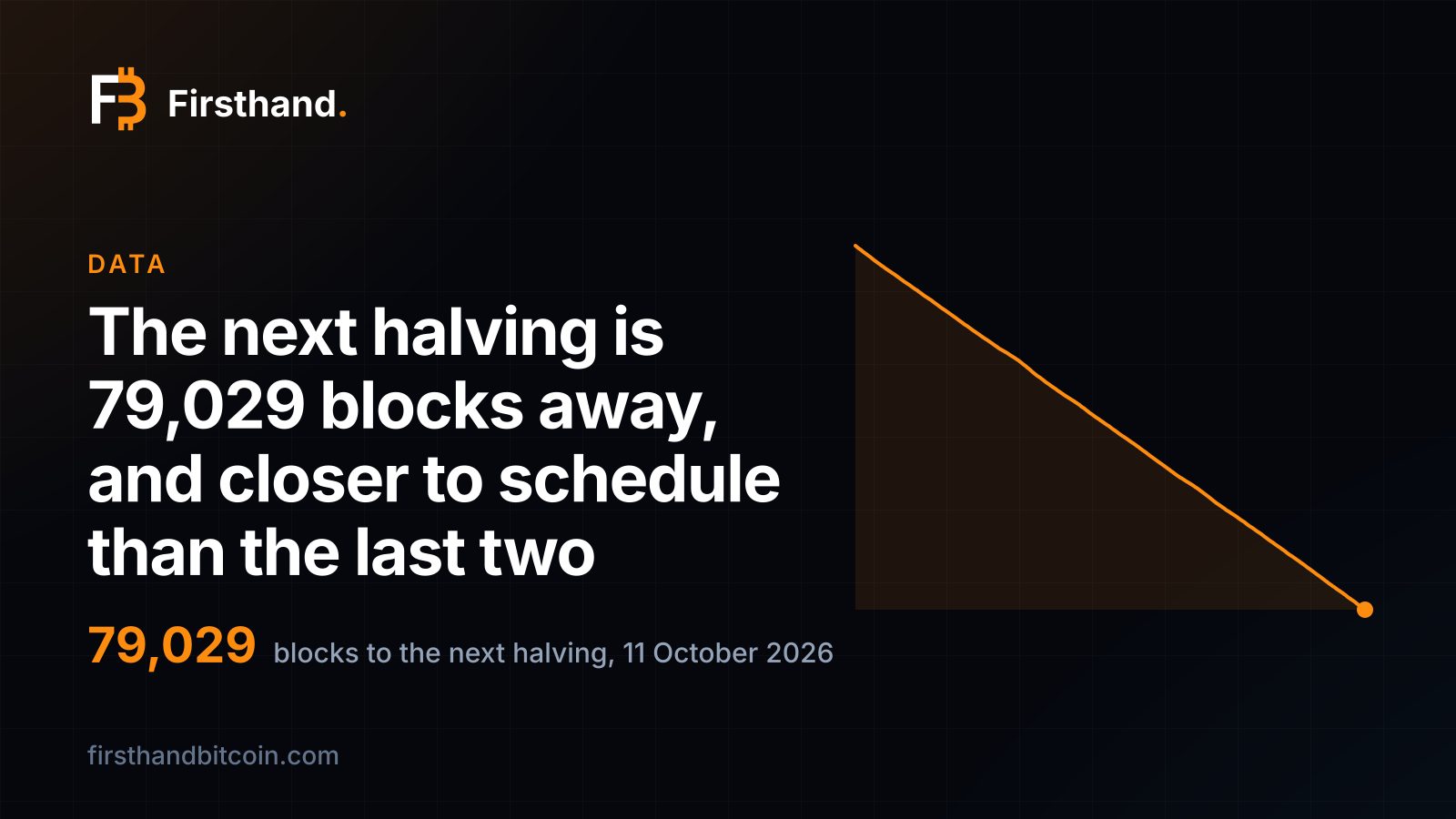 Firsthand.

DATA

The next halving is 79,029 blocks away, and closer to schedule than the last two

79,029 blocks to the next halving, 11 October 2026

firsthandbitcoin.com